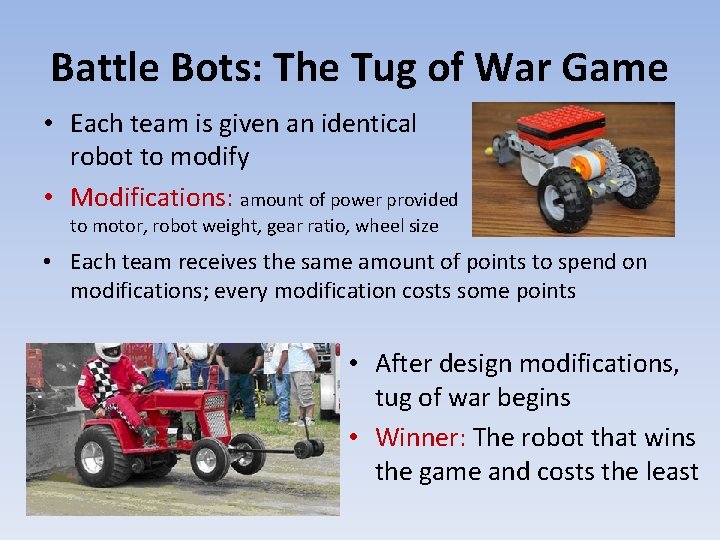 Battle Bots: The Tug of War Game

• Each team is given an identical robot to modify

• Modifications: amount of power provided to motor, robot weight, gear ratio, wheel size

• Each team receives the same amount of points to spend on modifications; every modification costs some points

• After design modifications, tug of war begins

• Winner: The robot that wins the game and costs the least